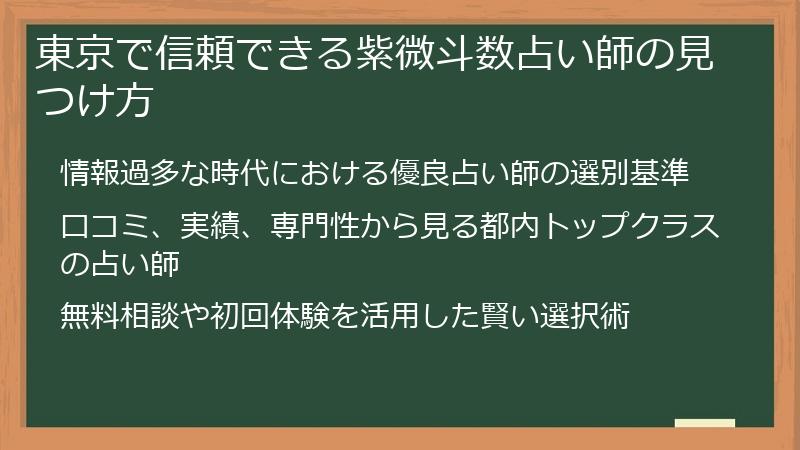 東京で信頼できる紫微斗数占い師の見つけ方

情報過多な時代における優良占い師の選別基準

口コミ、実績、専門性から見る都内トップクラスの占い師

無料相談や初回体験を活用した賢い選択術